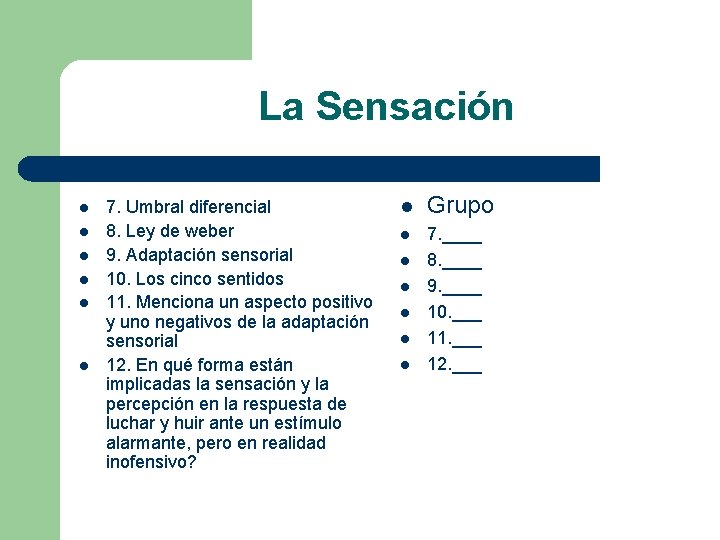 La Sensación

- 7. Umbral diferencial
- 8. Ley de weber
- 9. Adaptación sensorial
- 10. Los cinco sentidos
- 11. Menciona un aspecto positivo y uno negativos de la adaptación sensorial
- 12. En qué forma están implicadas la sensación y la percepción en la respuesta de luchar y huir ante un estímulo alarmante, pero en realidad inofensivo?

- Grupo
- 7.____
- 8.____
- 9.____
- 10.___
- 11.___
- 12.___